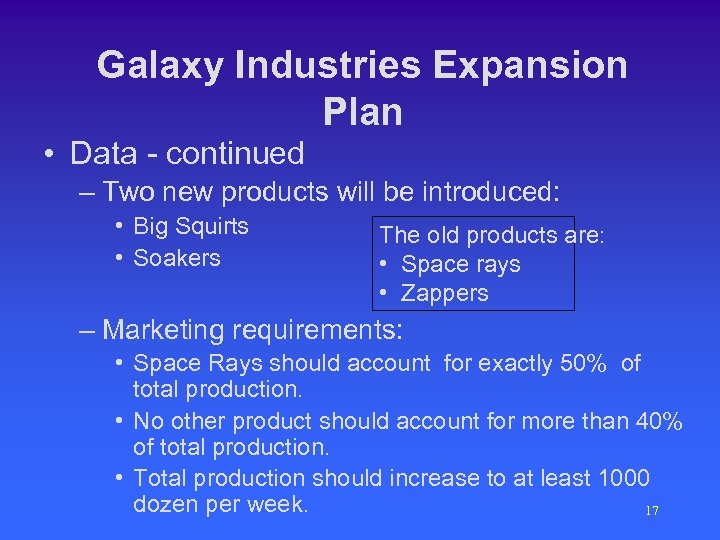 Galaxy Industries Expansion Plan

• Data - continued

– Two new products will be introduced:

• Big Squirts

• Soakers

The old products are:

• Space rays

• Zappers

– Marketing requirements:

• Space Rays should account for exactly 50% of total production.

• No other product should account for more than 40% of total production.

• Total production should increase to at least 1000 dozen per week.

17